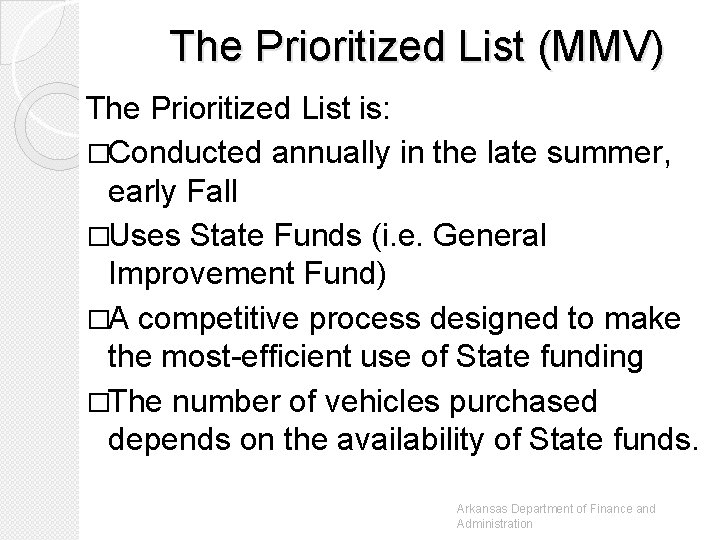 The Prioritized List (MMV)

The Prioritized List is:

□Conducted annually in the late summer, early Fall

□Uses State Funds (i.e. General Improvement Fund)

□A competitive process designed to make the most-efficient use of State funding

□The number of vehicles purchased depends on the availability of State funds.

Arkansas Department of Finance and Administration